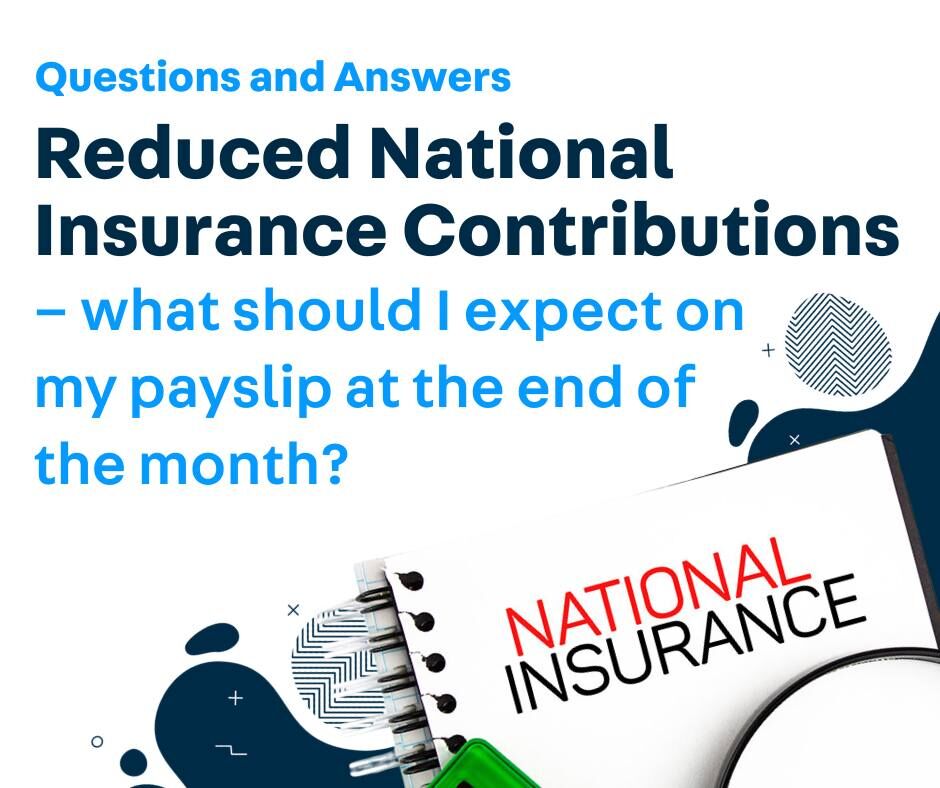 Questions and Answers

Reduced National Insurance Contributions – what should I expect on my payslip at the end of the month?

NATIONAL INSURANCE